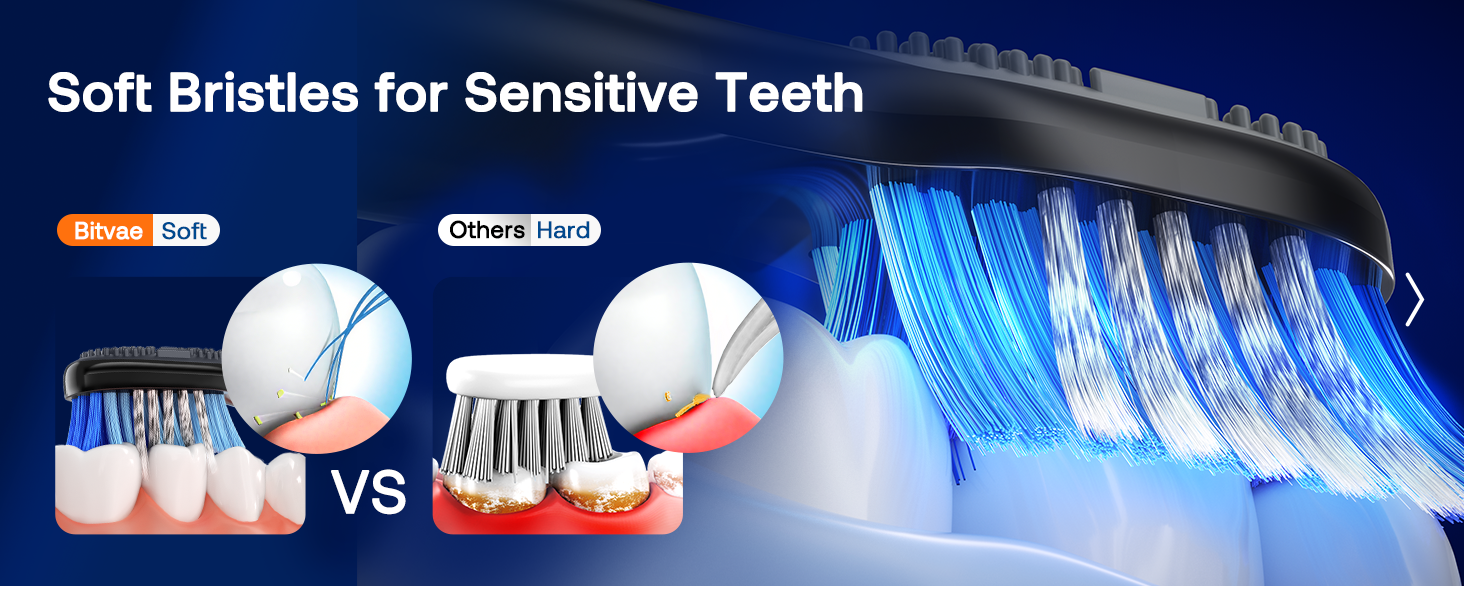 Soft Bristles for Sensitive Teeth

Bitvae Soft

Others Hard

VS